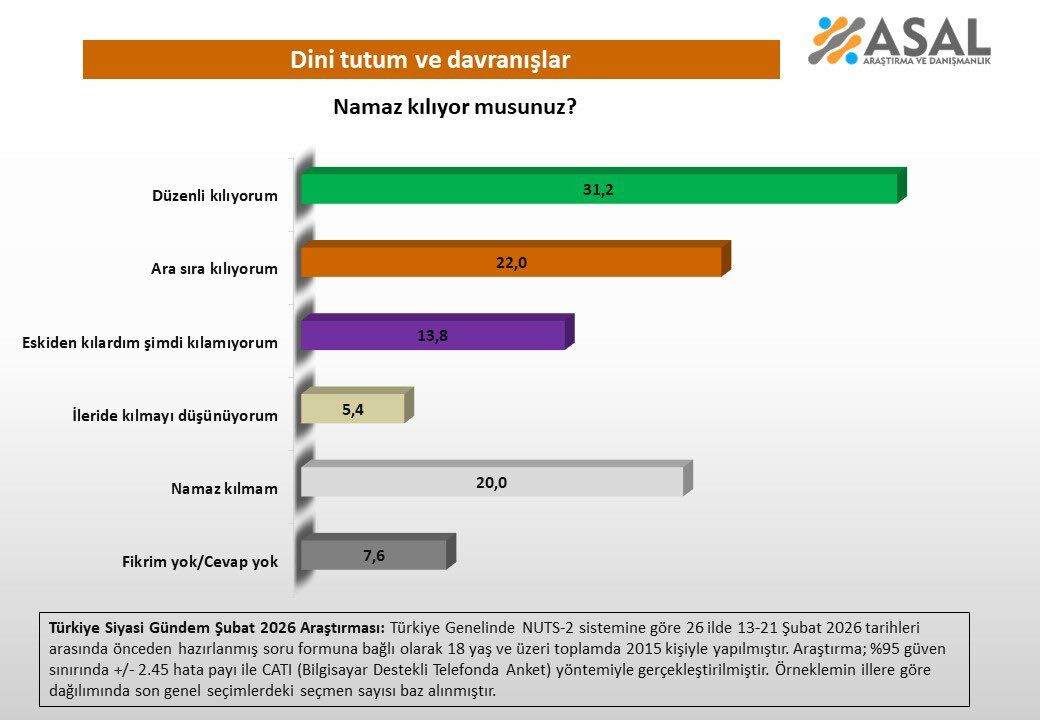 Dini tutum ve davranışlar

ASAL
ARAŞTIRMA VE DANIŞMANLIK

Namaz kılıyor musunuz?

Düzenli kılıyorum 31,2
Ara sıra kılıyorum 22,0
Eskiden kılardım şimdi kılamıyorum 13,8
İleride kılmayı düşünüyorum 5,4
Namaz kılmam 20,0
Fikrim yok/Cevap yok 7,6

Türkiye Siyasi Gündem Şubat 2026 Araştırması: Türkiye Genelinde NUTS-2 sistemine göre 26 ilde 13-21 Şubat 2026 tarihleri arasında önceden hazırlanmış soru formuna bağlı olarak 18 yaş ve üzeri toplamda 2015 kişiyle yapılmıştır. Araştırma; %95 güven sınırında +/- 2.45 hata payı ile CATI (Bilgisayar Destekli Telefonda Anket) yöntemiyle gerçekleştirilmiştir. Örneklemin illere göre dağılımında son genel seçimlerdeki seçmen sayısı baz alınmıştır.